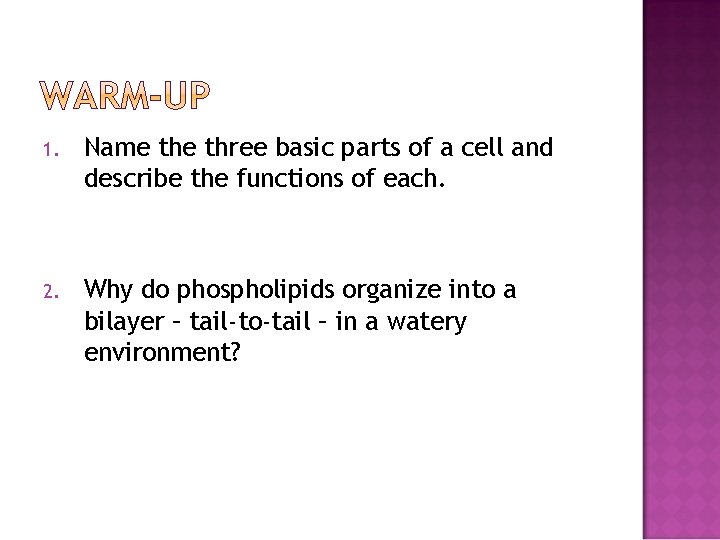 WARM-UP

1. Name the three basic parts of a cell and describe the functions of each.

2. Why do phospholipids organize into a bilayer – tail-to-tail – in a watery environment?